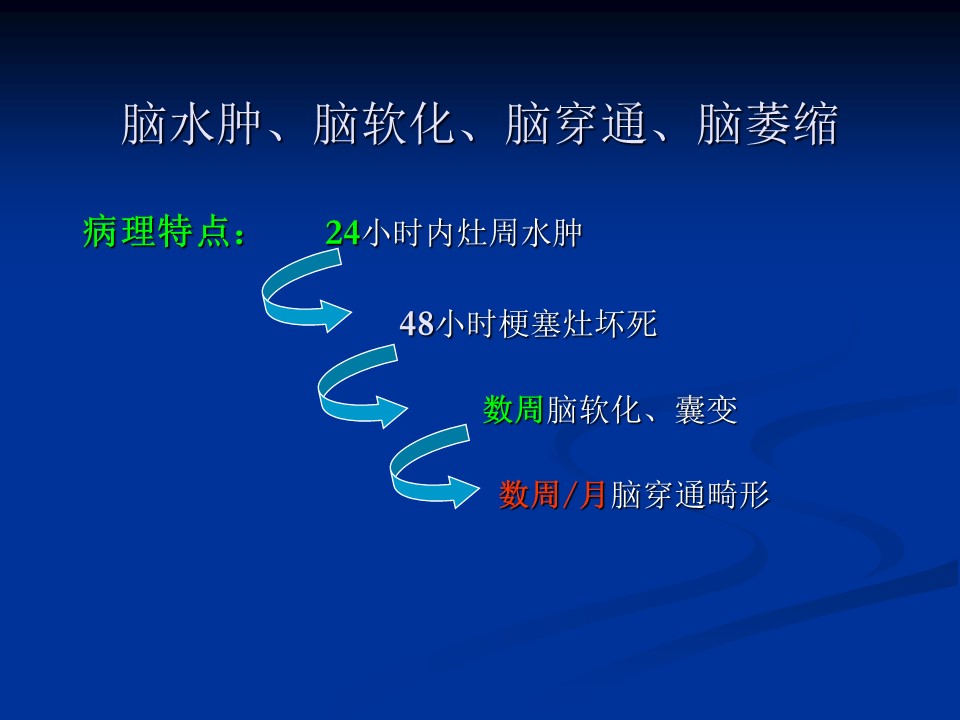 脑水肿、脑软化、脑穿通、脑萎缩

病理特点： 24小时内灶周水肿

48小时梗塞灶坏死

数周脑软化、囊变

数周/月脑穿通畸形